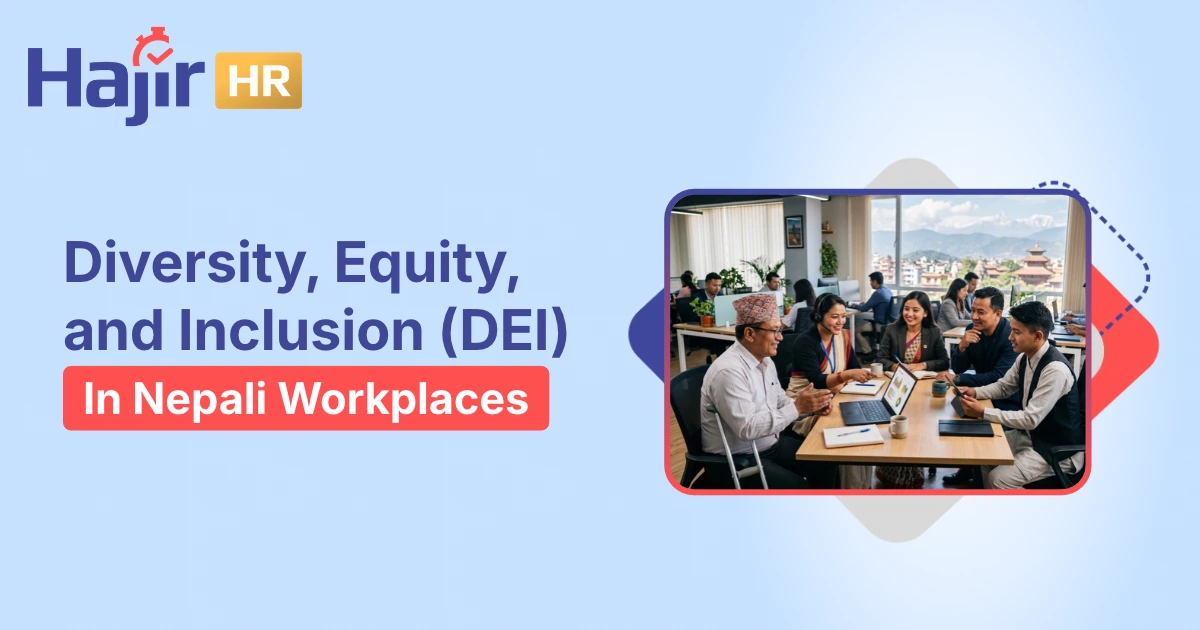 Hajir HR

Diversity, Equity, and Inclusion (DEI)

In Nepali Workplaces